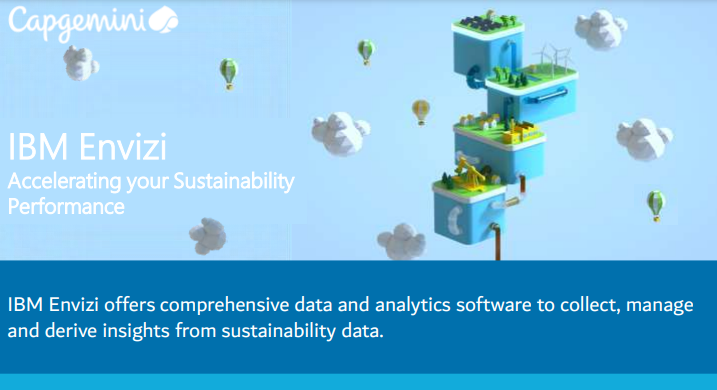 Capgemini

IBM Envizi
Accelerating your Sustainability Performance

IBM Envizi offers comprehensive data and analytics software to collect, manage and derive insights from sustainability data.